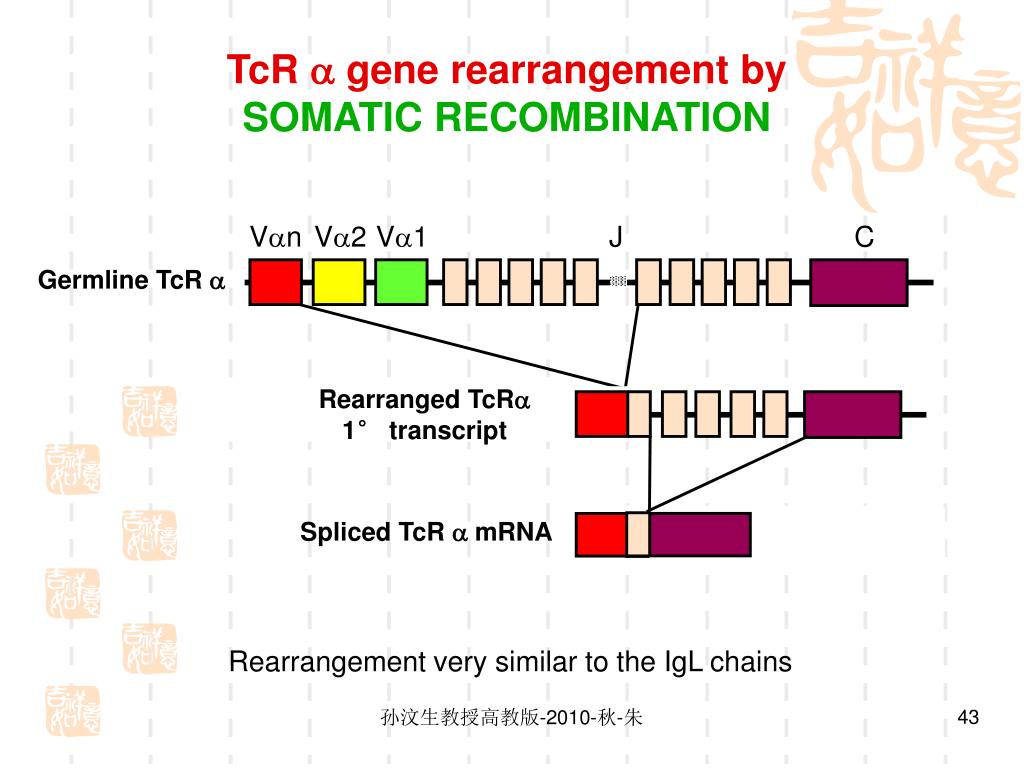 TcR $\alpha$ gene rearrangement by SOMATIC RECOMBINATION

V$\alpha$n V$\alpha$2 V$\alpha$1

J

C

Germline TcR $\alpha$

Rearranged TcR$\alpha$ 1° transcript

Spliced TcR $\alpha$ mRNA

Rearrangement very similar to the IgL chains

孙汶生教授高教版-2010-秋-朱

43